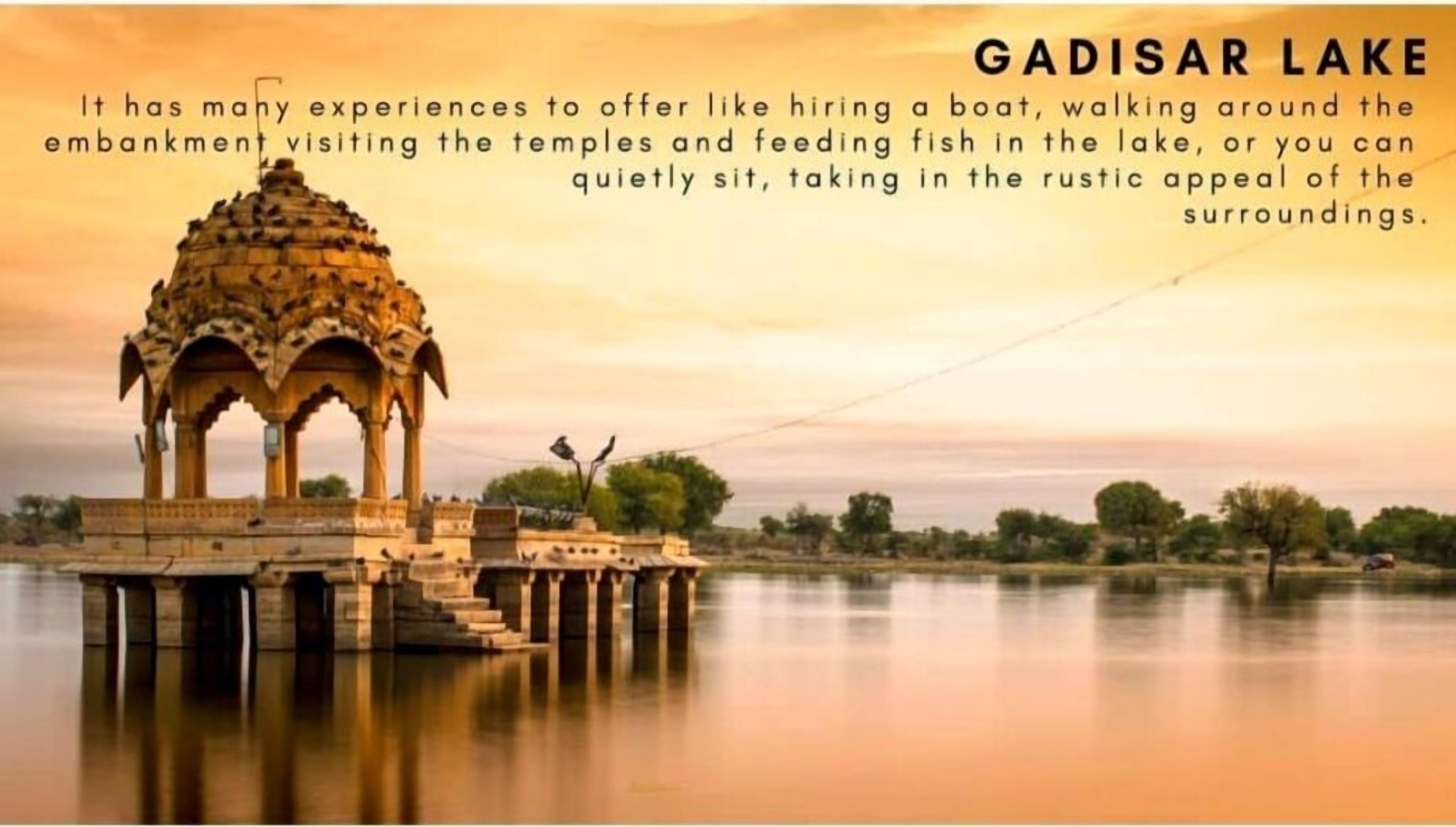 GADISAR LAKE

It has many experiences to offer like hiring a boat, walking around the embankment visiting the temples and feeding fish in the lake, or you can quietly sit, taking in the rustic appeal of the surroundings.